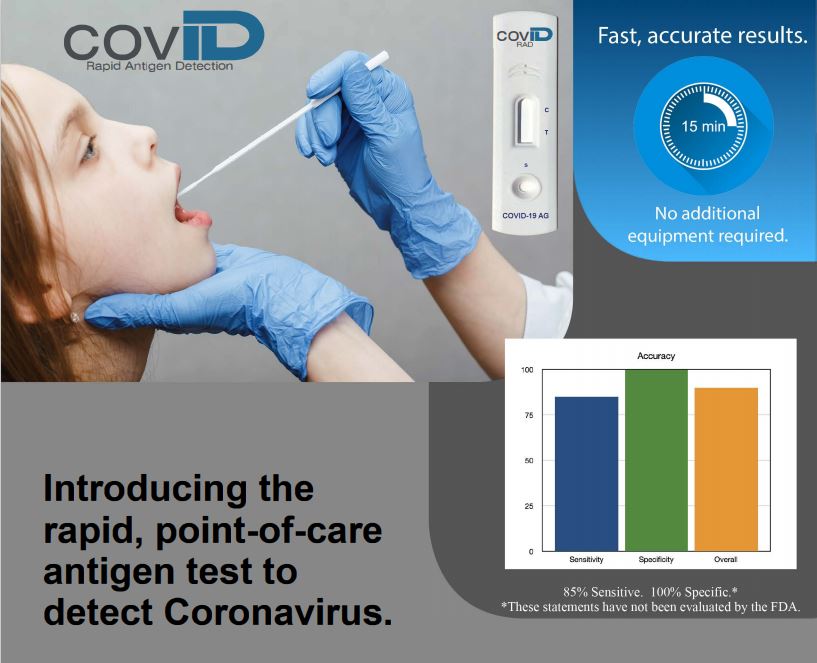 COVID
Rapid Antigen Detection

COVID
RAD
C
T
S
COVID-19 AG

Fast, accurate results.

15 min

No additional equipment required.

Accuracy
100
75
50
25
0
Sensitivity
Specificity
Overall

Introducing the rapid, point-of-care antigen test to detect Coronavirus.

85% Sensitive. 100% Specific.*
*These statements have not been evaluated by the FDA.